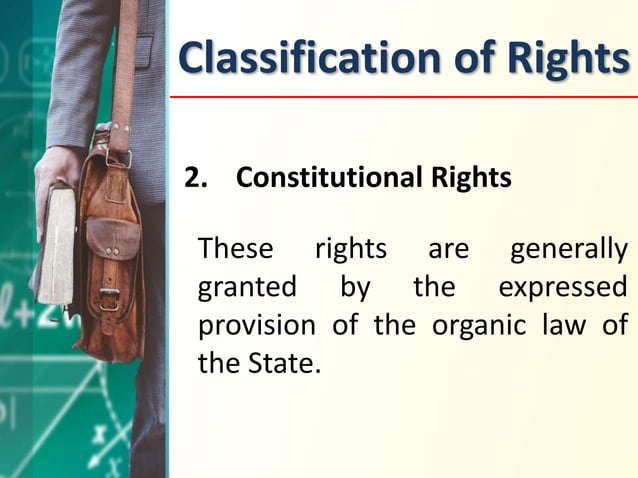 Classification of Rights

2. Constitutional Rights

These rights are generally granted by the expressed provision of the organic law of the State.